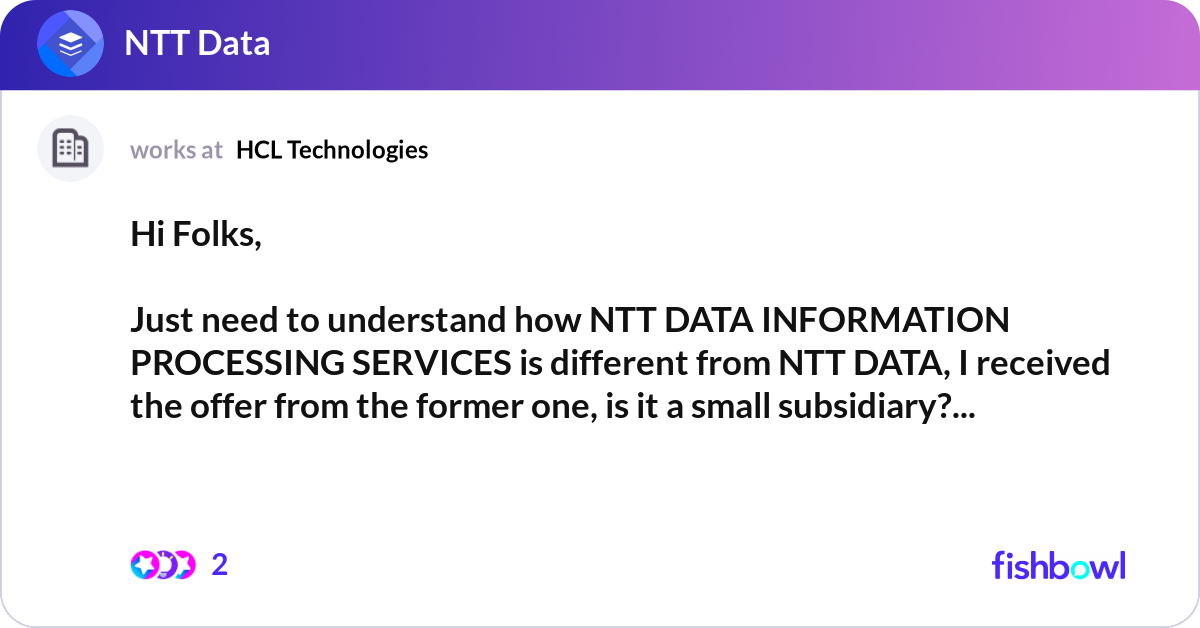 NTT Data

works at HCL Technologies

Hi Folks,

Just need to understand how NTT DATA INFORMATION PROCESSING SERVICES is different from NTT DATA, I received the offer from the former one, is it a small subsidiary?...

2

fishbowl